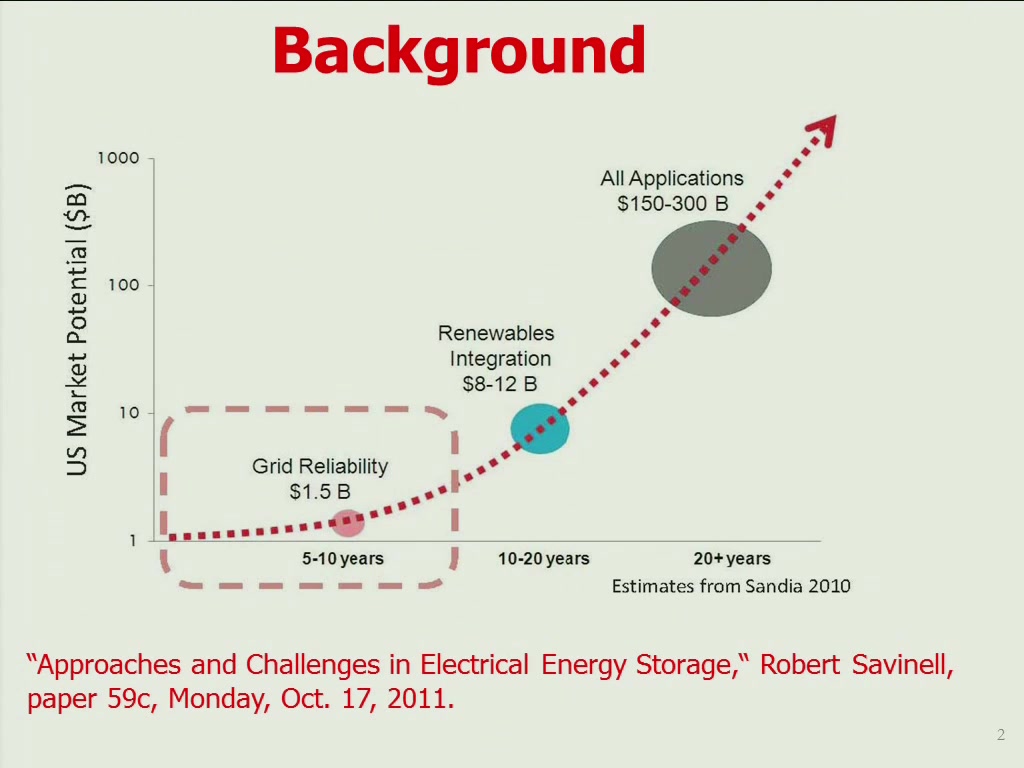 Background

US Market Potential ($B)

1000

100

10

1

All Applications
$150-300 B

Renewables Integration
$8-12 B

Grid Reliability
$1.5 B

5-10 years

10-20 years

20+ years

Estimates from Sandia 2010

“Approaches and Challenges in Electrical Energy Storage,“ Robert Savinell, paper 59c, Monday, Oct. 17, 2011.

2